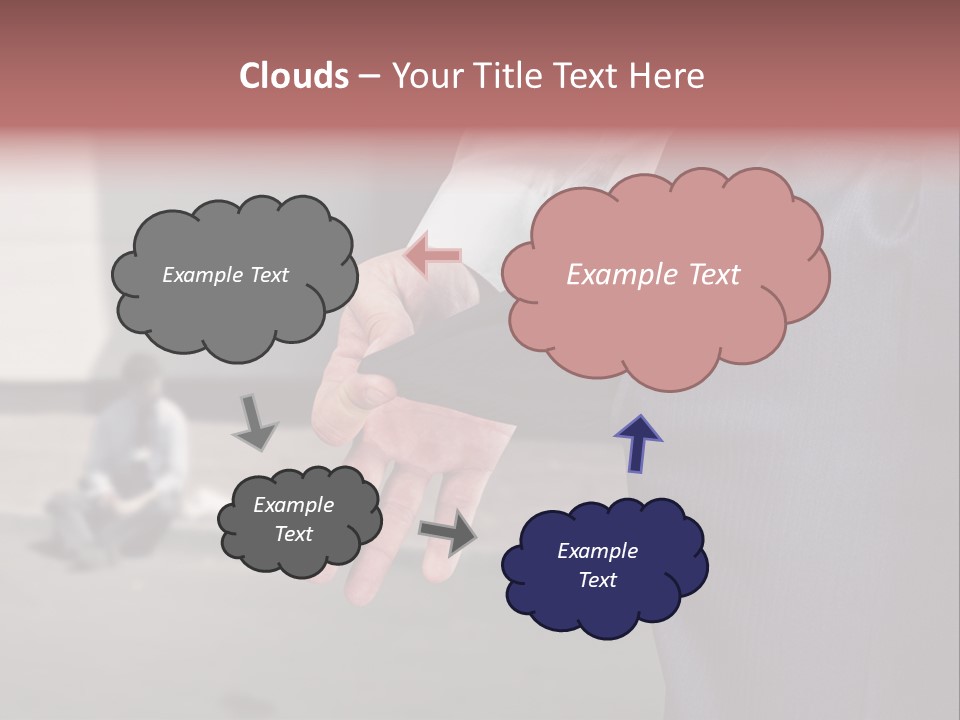 Clouds – Your Title Text Here

Example Text

Example Text

Example Text

Example Text